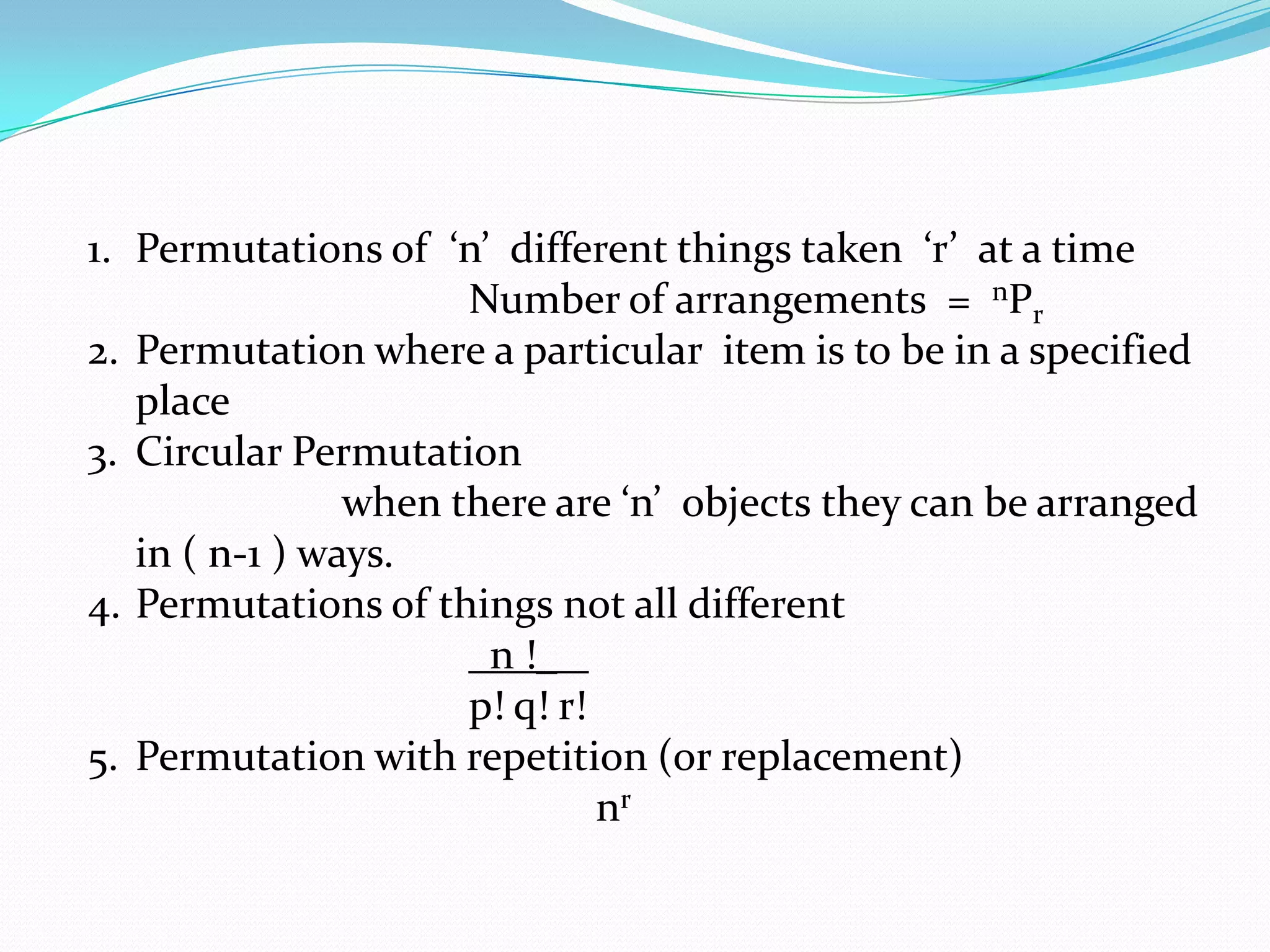 1. Permutations of ‘n’ different things taken ‘r’ at a time

Number of arrangements = $^nP_r$

2. Permutation where a particular item is to be in a specified place

3. Circular Permutation

when there are ‘n’ objects they can be arranged in ( n-1 ) ways.

4. Permutations of things not all different

$\frac{n!}{p!\,q!\,r!}$

5. Permutation with repetition (or replacement)

$n^r$